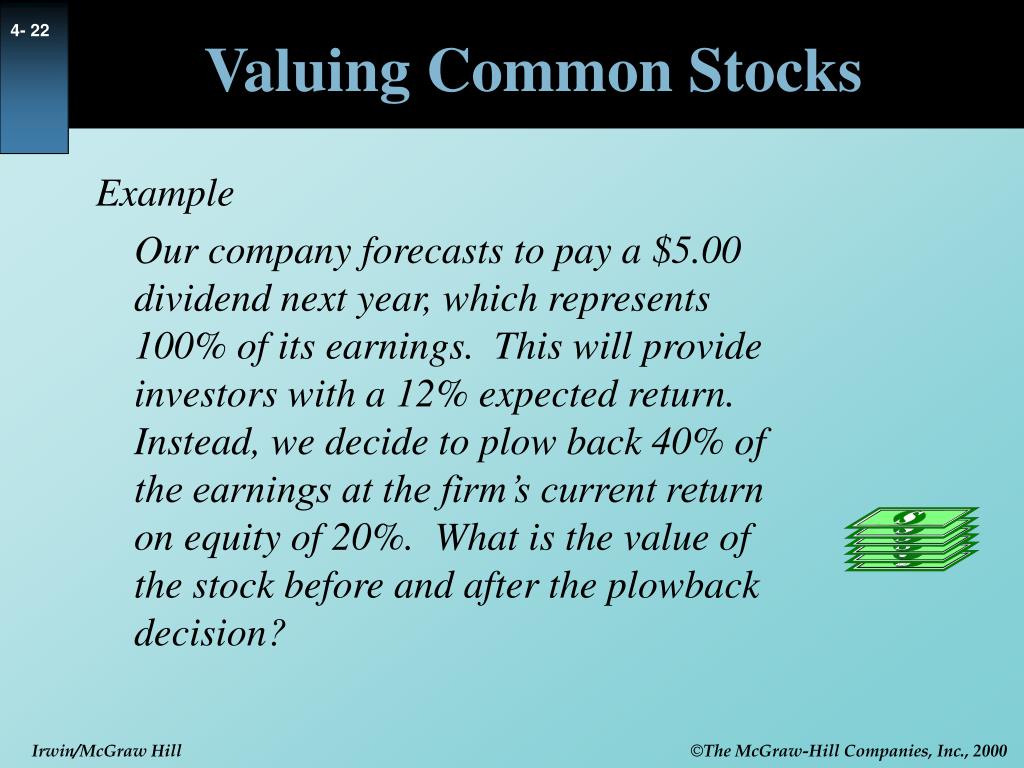 4- 22

Valuing Common Stocks

Example

Our company forecasts to pay a \$5.00 dividend next year, which represents 100% of its earnings. This will provide investors with a 12% expected return. Instead, we decide to plow back 40% of the earnings at the firm’s current return on equity of 20%. What is the value of the stock before and after the plowback decision?

Irwin/McGraw Hill

©The McGraw-Hill Companies, Inc., 2000